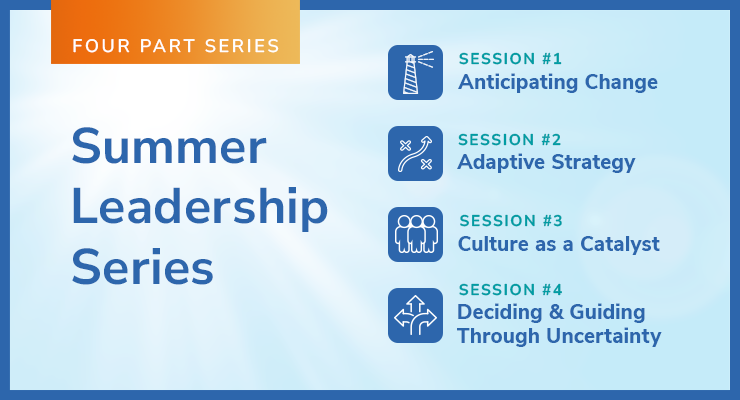 FOUR PART SERIES

Summer Leadership Series

SESSION #1
Anticipating Change

SESSION #2
Adaptive Strategy

SESSION #3
Culture as a Catalyst

SESSION #4
Deciding & Guiding Through Uncertainty